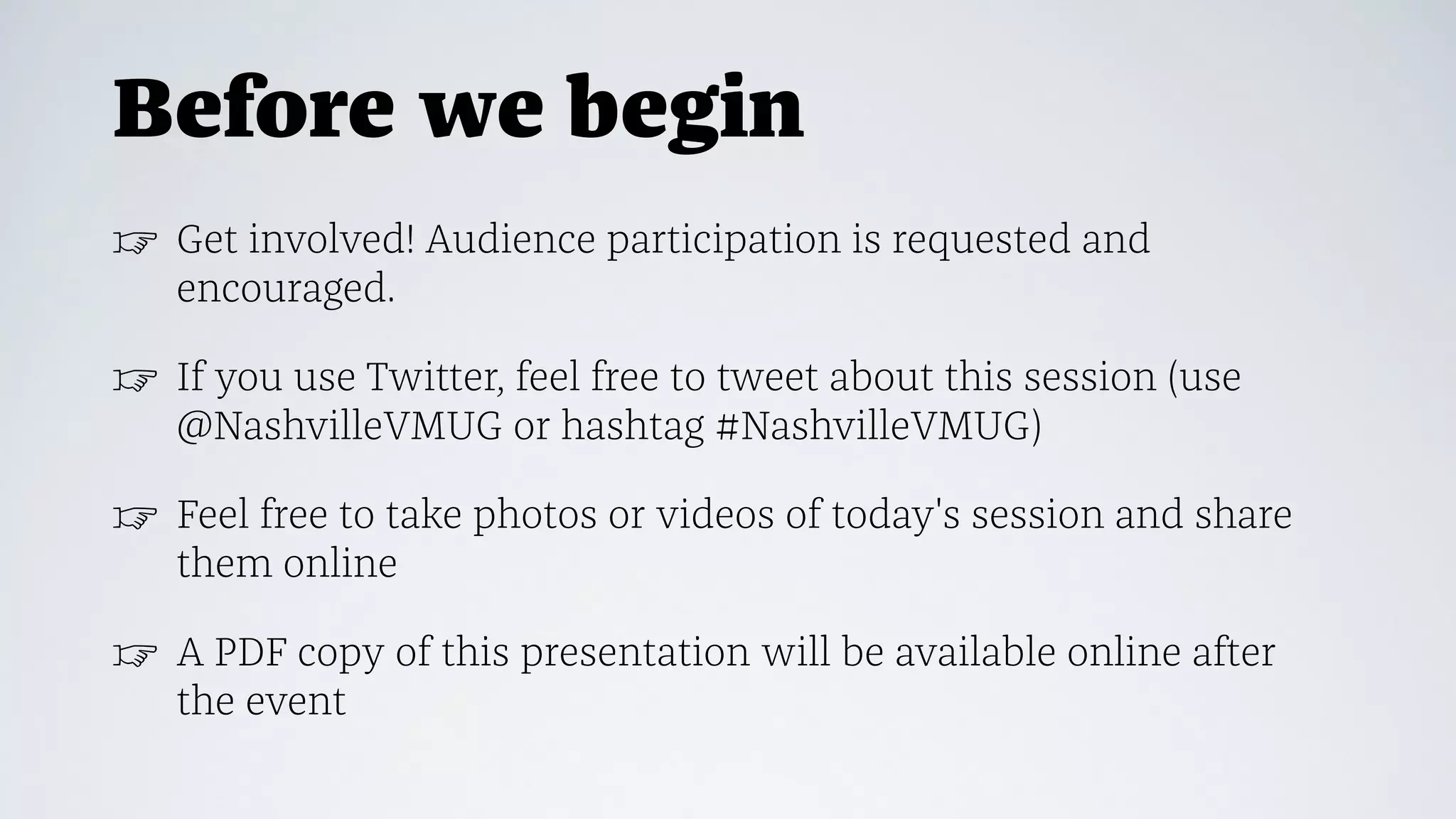 Before we begin

☞ Get involved! Audience participation is requested and encouraged.

☞ If you use Twitter, feel free to tweet about this session (use @NashvilleVMUG or hashtag #NashvilleVMUG)

☞ Feel free to take photos or videos of today's session and share them online

☞ A PDF copy of this presentation will be available online after the event